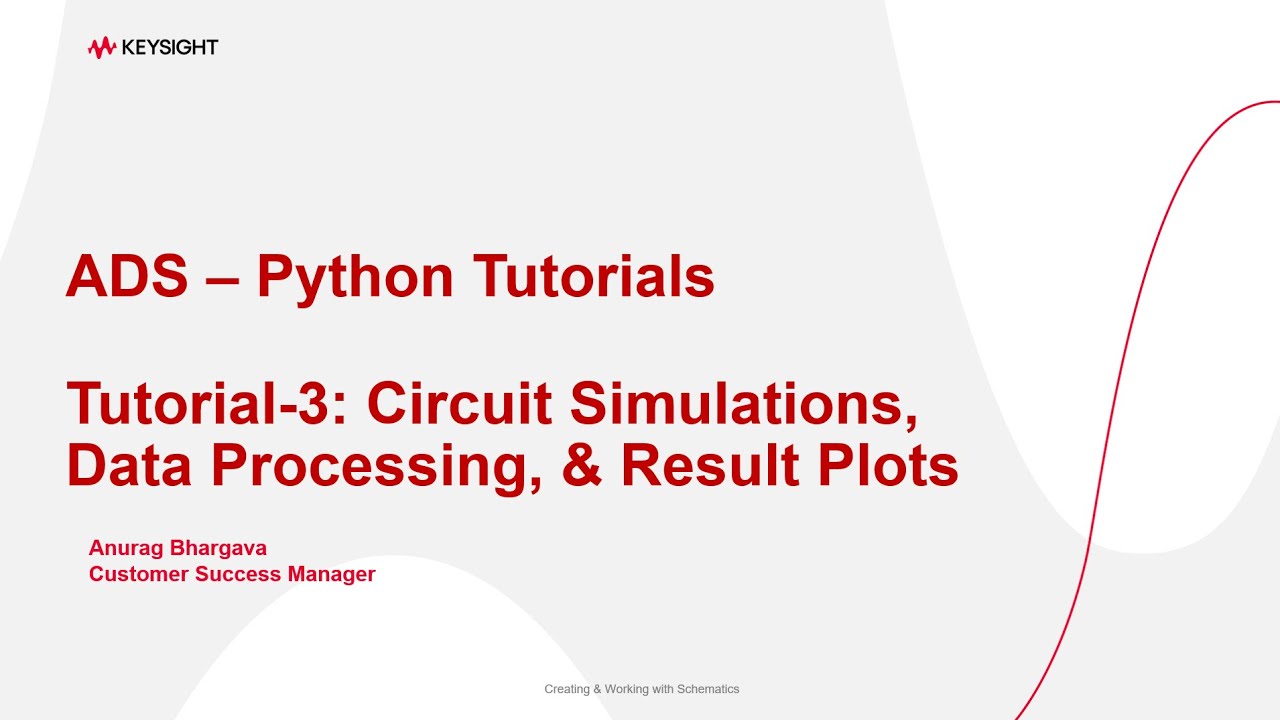 KEYSIGHT

ADS – Python Tutorials

Tutorial-3: Circuit Simulations, Data Processing, & Result Plots

Anurag Bhargava
Customer Success Manager

Creating & Working with Schematics